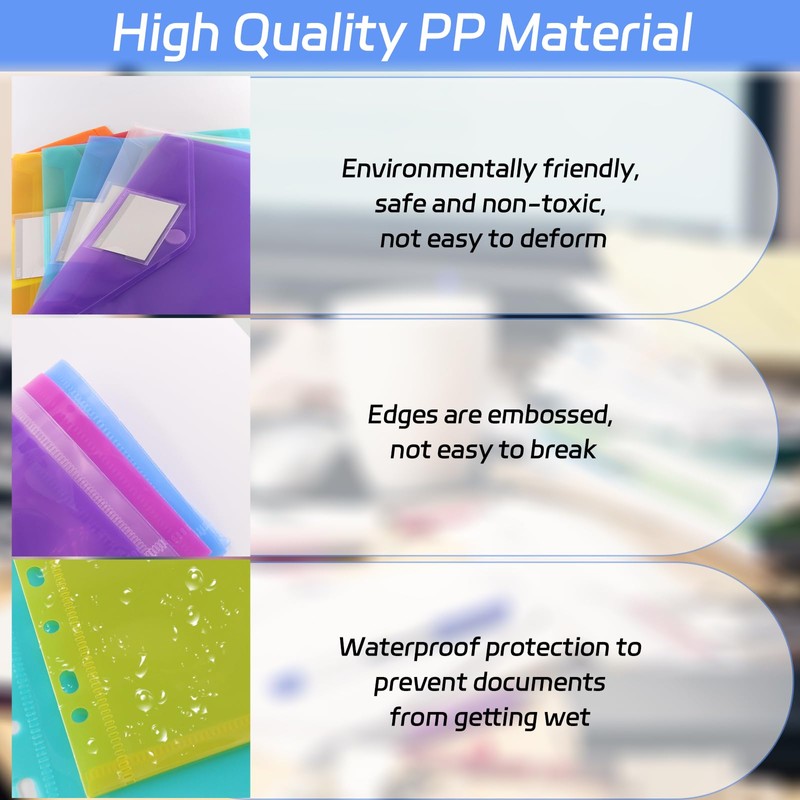 High Quality PP Material

Environmentally friendly, safe and non-toxic, not easy to deform

Edges are embossed, not easy to break

Waterproof protection to prevent documents from getting wet